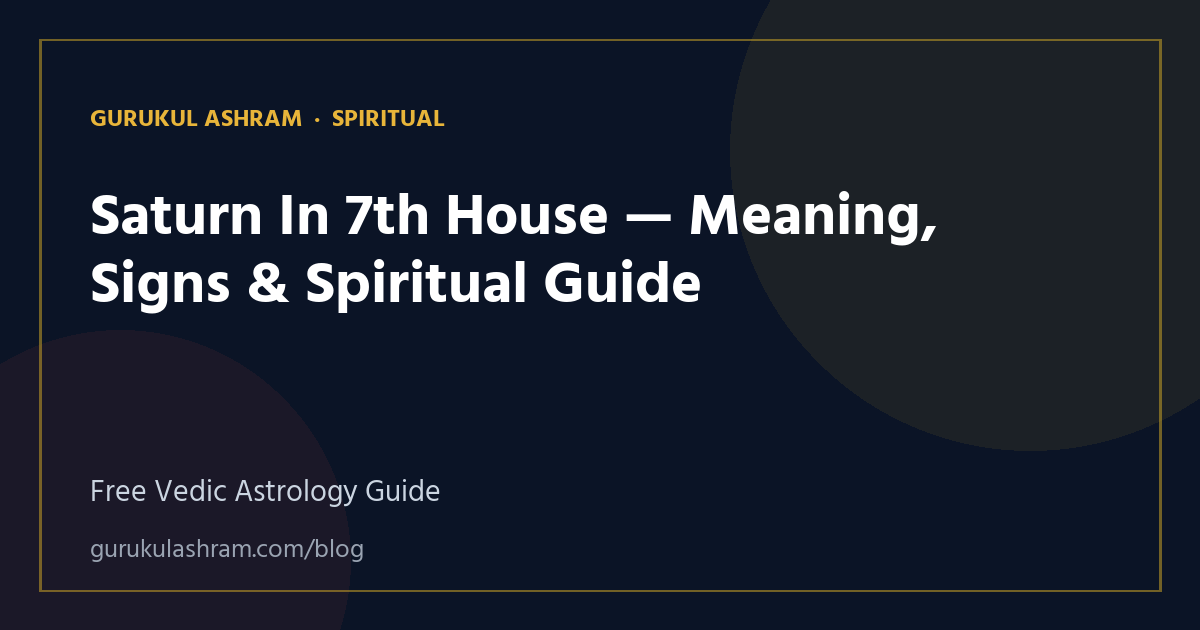 GURUKUL ASHRAM · SPIRITUAL

Saturn In 7th House — Meaning, Signs & Spiritual Guide

Free Vedic Astrology Guide

gurukulashram.com/blog